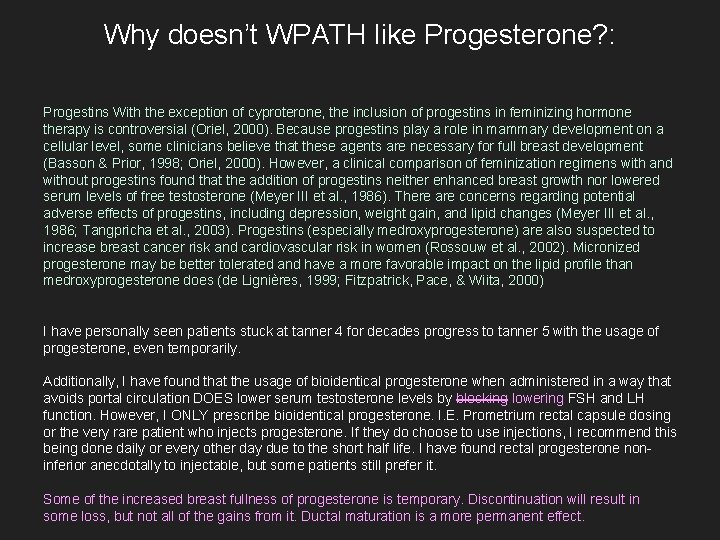 Why doesn't WPATH like Progesterone?:

Progestins With the exception of cyproterone, the inclusion of progestins in feminizing hormone therapy is controversial (Oriel, 2000). Because progestins play a role in mammary development on a cellular level, some clinicians believe that these agents are necessary for full breast development (Basson & Prior, 1998; Oriel, 2000). However, a clinical comparison of feminization regimens with and without progestins found that the addition of progestins neither enhanced breast growth nor lowered serum levels of free testosterone (Meyer III et al., 1986). There are concerns regarding potential adverse effects of progestins, including depression, weight gain, and lipid changes (Meyer III et al., 1986; Tangpricha et al., 2003). Progestins (especially medroxyprogesterone) are also suspected to increase breast cancer risk and cardiovascular risk in women (Rossouw et al., 2002). Micronized progesterone may be better tolerated and have a more favorable impact on the lipid profile than medroxyprogesterone does (de Lignières, 1999; Fitzpatrick, Pace, & Wiita, 2000)

I have personally seen patients stuck at tanner 4 for decades progress to tanner 5 with the usage of progesterone, even temporarily.

Additionally, I have found that the usage of bioidentical progesterone when administered in a way that avoids portal circulation DOES lower serum testosterone levels by blocking lowering FSH and LH function. However, I ONLY prescribe bioidentical progesterone. I.E. Prometrium rectal capsule dosing or the very rare patient who injects progesterone. If they do choose to use injections, I recommend this being done daily or every other day due to the short half life. I have found rectal progesterone non-inferior anecdotally to injectable, but some patients still prefer it.

Some of the increased breast fullness of progesterone is temporary. Discontinuation will result in some loss, but not all of the gains from it. Ductal maturation is a more permanent effect.